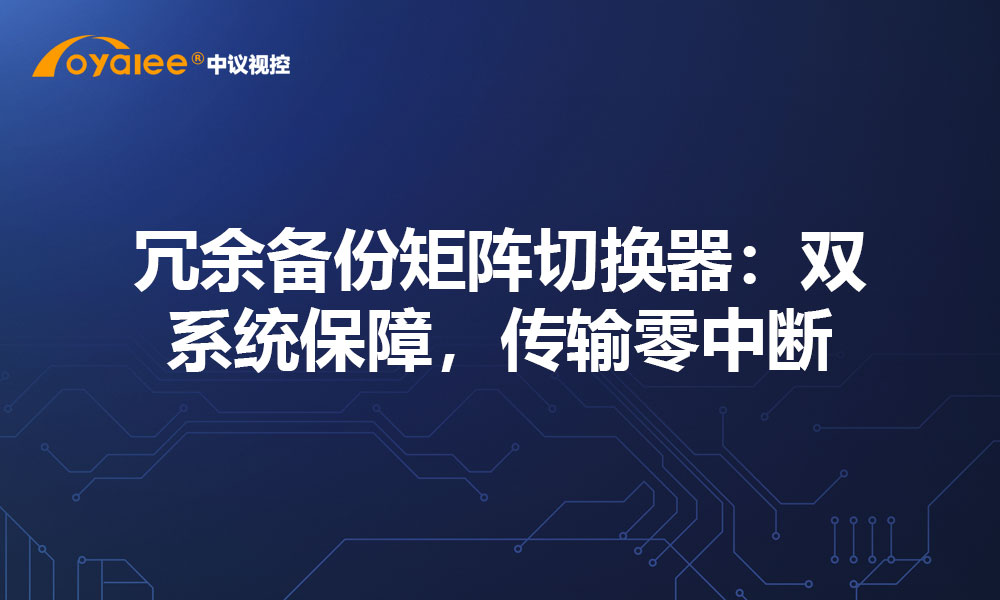 oyalee® 中议视控

冗余备份矩阵切换器：双系统保障，传输零中断